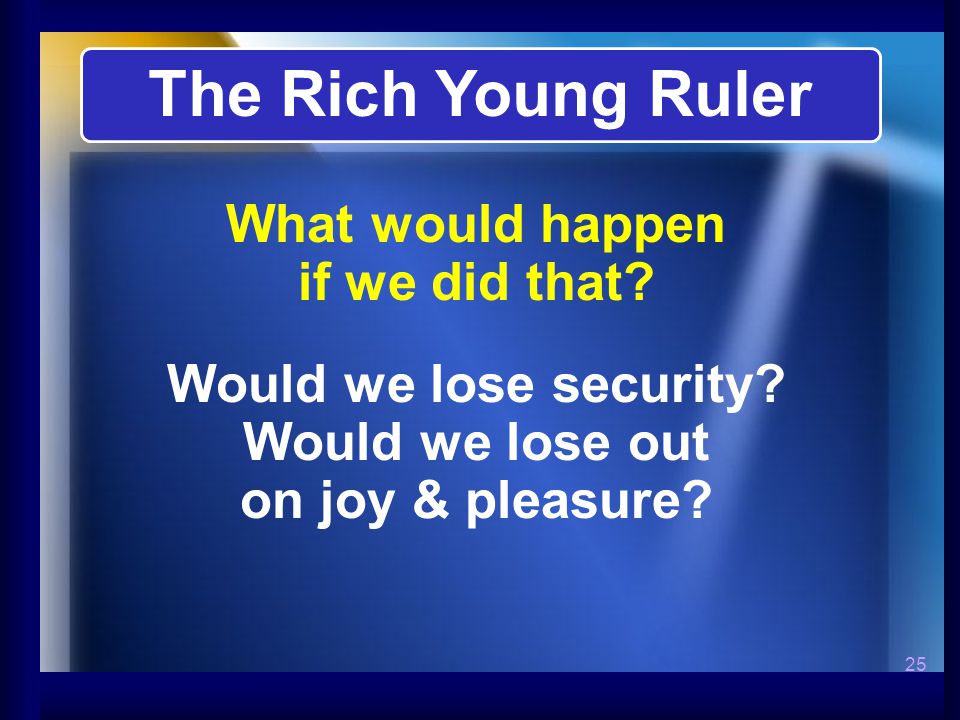 The Rich Young Ruler

What would happen if we did that?

Would we lose security?
Would we lose out on joy & pleasure?

25